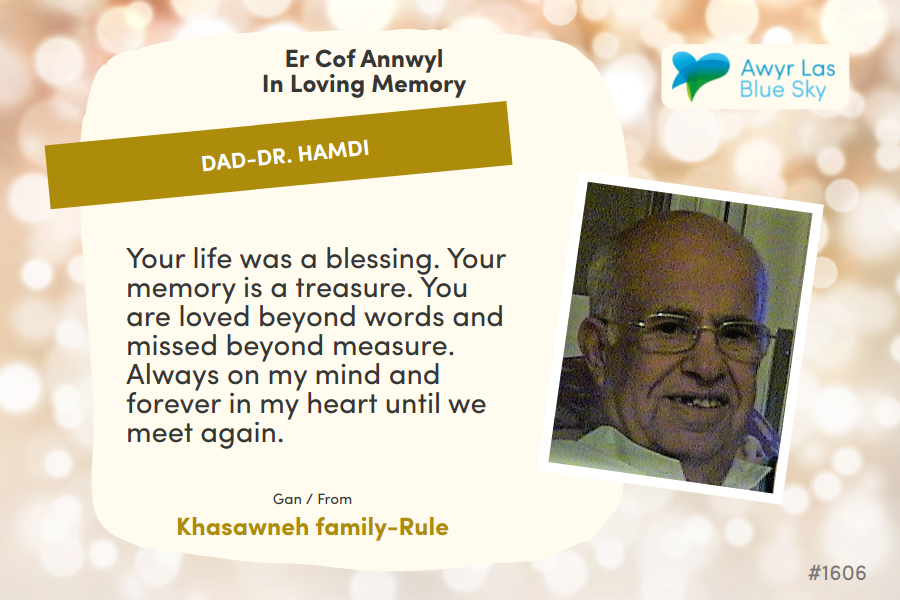 Er Cof Annwyl
In Loving Memory

Awyr Las
Blue Sky

DAD-DR. HAMDI

Your life was a blessing. Your memory is a treasure. You are loved beyond words and missed beyond measure. Always on my mind and forever in my heart until we meet again.

Gan / From
Khasawneh family-Rule

#1606